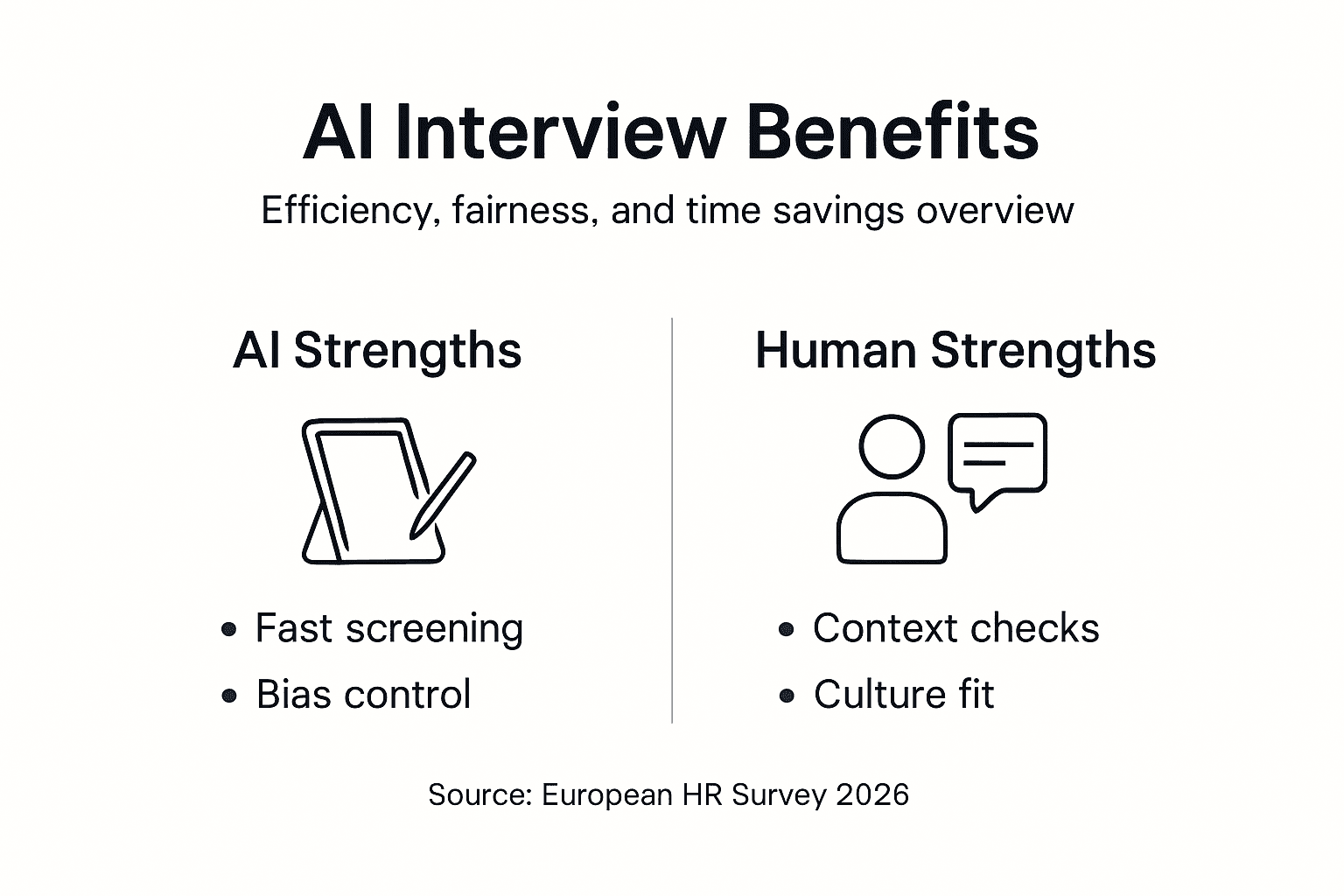 AI Interview Benefits

Efficiency, fairness, and time savings overview

AI Strengths

• Fast screening
• Bias control

Human Strengths

• Context checks
• Culture fit

Source: European HR Survey 2026